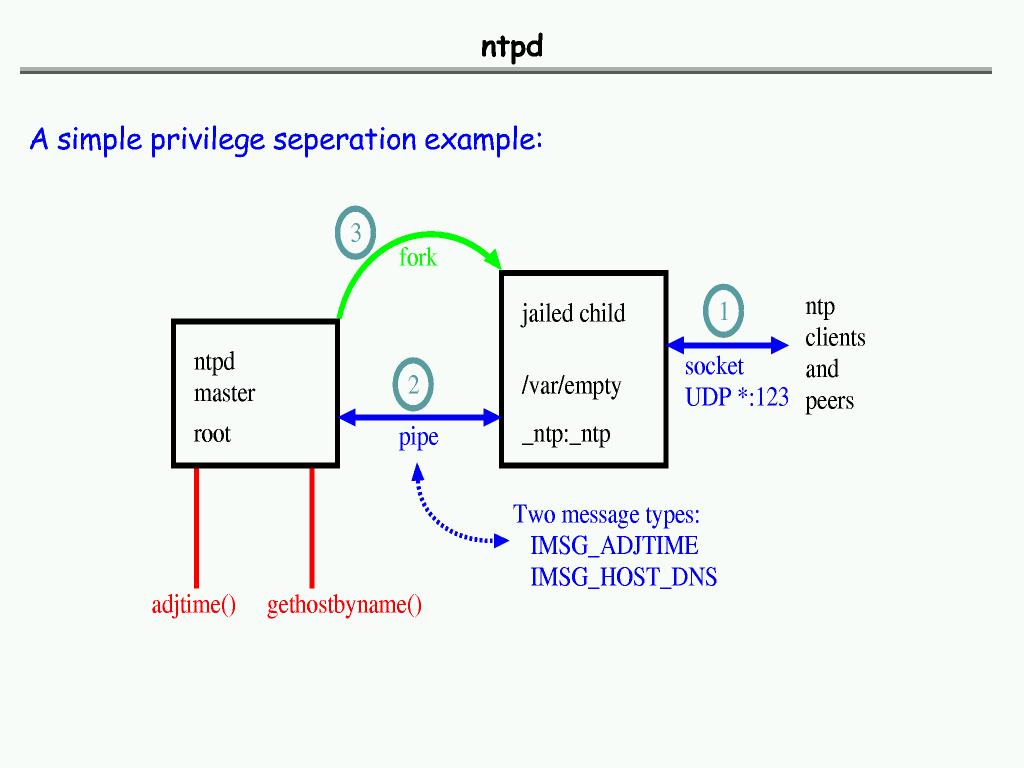 ntpd

A simple privilege seperation example:

3
fork

ntpd
master
root

2
pipe

jailed child

/var/empty

_ntp:_ntp

1
socket
UDP *:123

ntp
clients
and
peers

Two message types:
IMSG_ADJTIME
IMSG_HOST_DNS

adjtime()
gethostbyname()